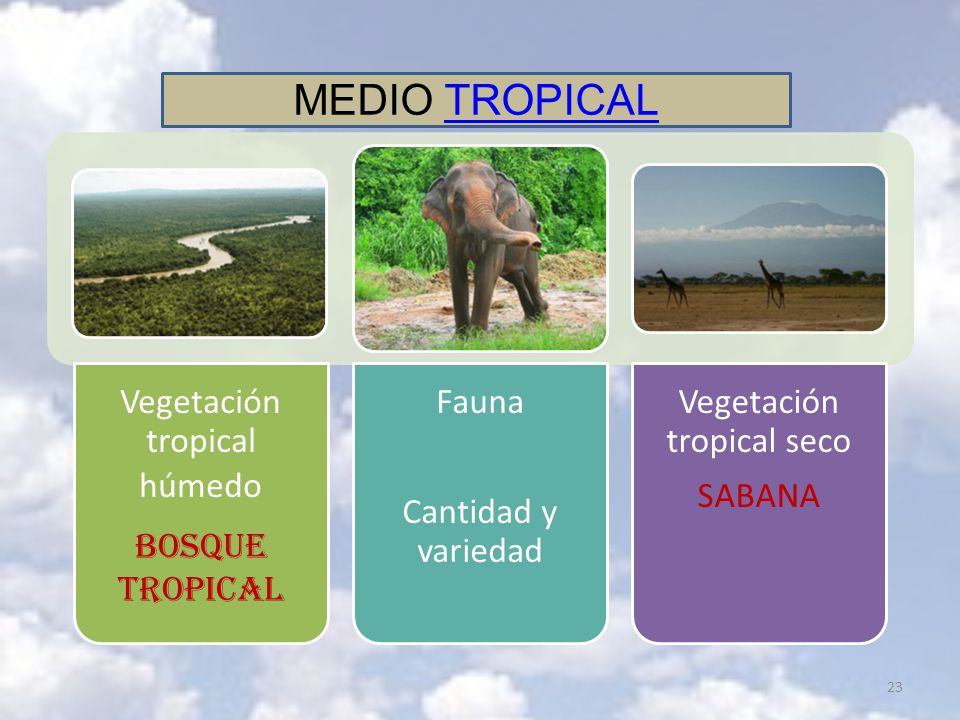 MEDIO TROPICAL

Vegetación tropical húmedo

BOSQUE TROPICAL

Fauna

Cantidad y variedad

Vegetación tropical seco

SABANA

23